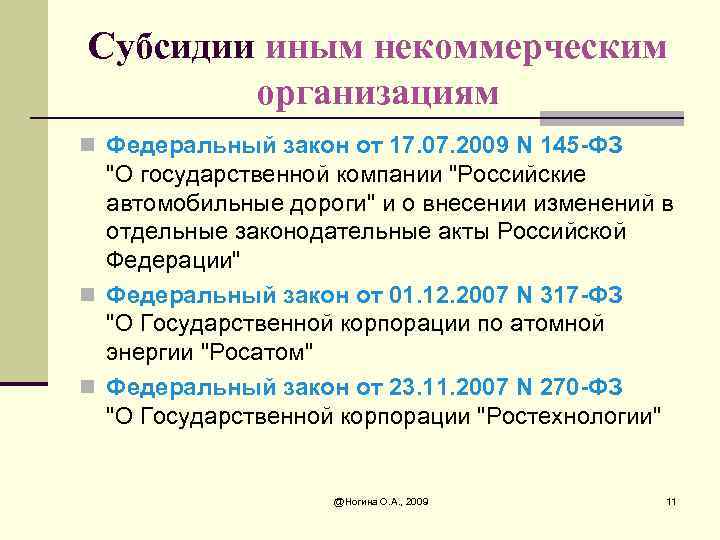 Субсидии иным некоммерческим организациям

Федеральный закон от 17.07.2009 N 145-ФЗ "О государственной компании "Российские автомобильные дороги" и о внесении изменений в отдельные законодательные акты Российской Федерации"

Федеральный закон от 01.12.2007 N 317-ФЗ "О Государственной корпорации по атомной энергии "Росатом"

Федеральный закон от 23.11.2007 N 270-ФЗ "О Государственной корпорации "Ростехнологии"

@Ногина О.А., 2009

11